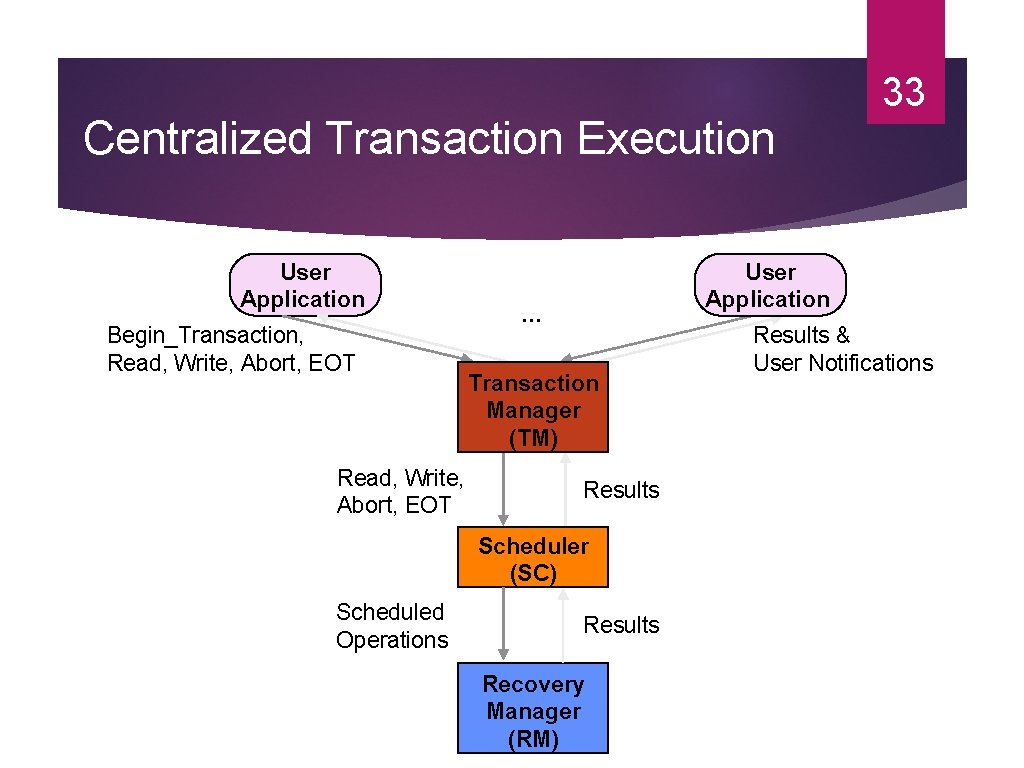 33

Centralized Transaction Execution

User Application

…

User Application

Begin_Transaction, Read, Write, Abort, EOT

Results & User Notifications

Transaction Manager (TM)

Read, Write, Abort, EOT

Results

Scheduler (SC)

Scheduled Operations

Results

Recovery Manager (RM)